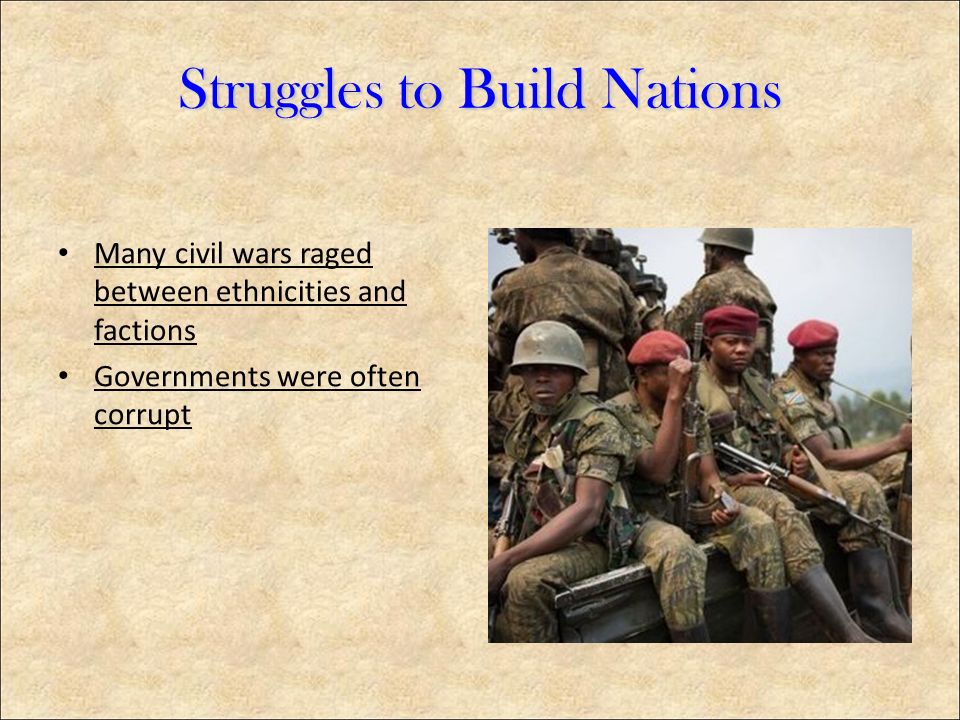 Struggles to Build Nations

• Many civil wars raged between ethnicities and factions
• Governments were often corrupt